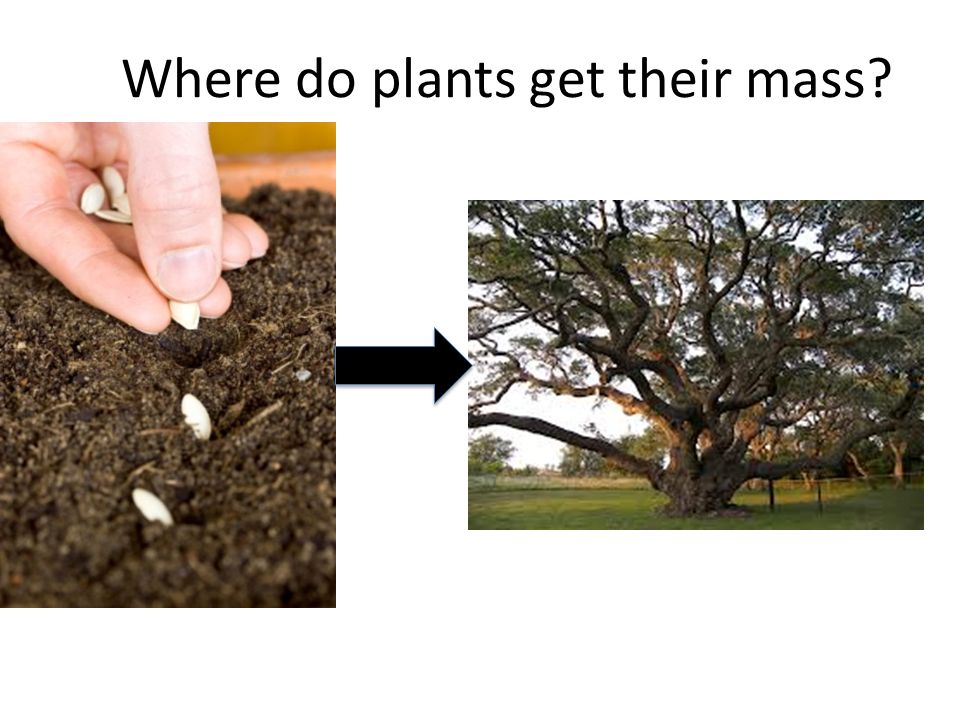 Where do plants get their mass?